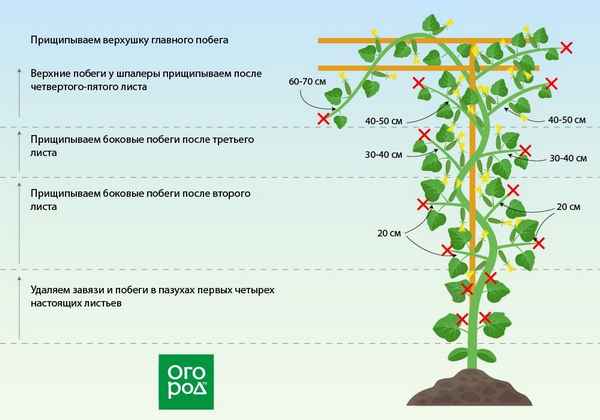 Прищипываем верхушку главного побега

Верхние побеги у шпалеры прищипываем после четвертого-пятого листа

Прищипываем боковые побеги после третьего листа

Прищипываем боковые побеги после второго листа

Удаляем завязи и побеги в пазухах первых четырех настоящих листьев

60-70 см

40-50 см

40-50 см

30-40 см

30-40 см

20 см

20 см

ОГО
РОД